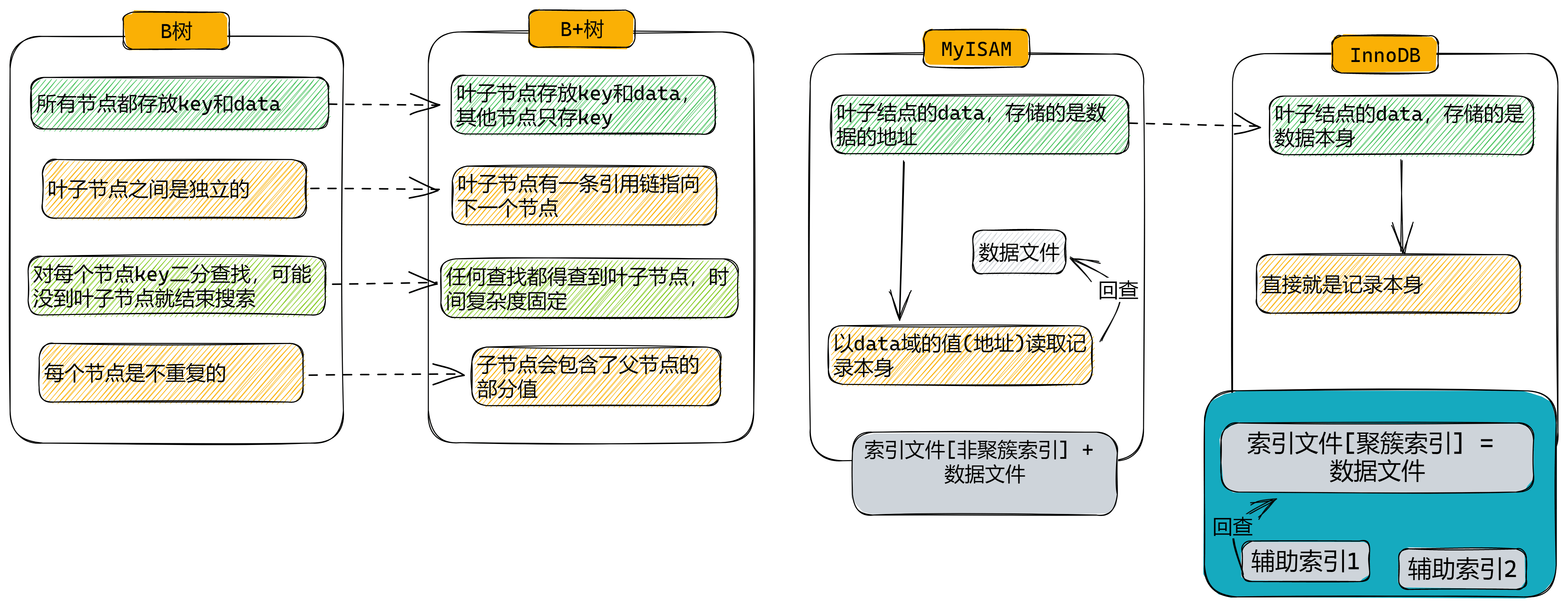 B树

所有节点都存放key和data

叶子节点之间是独立的

对每个节点key二分查找，可能没到叶子节点就结束搜索

每个节点是不重复的

B+树

叶子节点存放key和data，其他节点只存key

叶子节点有一条引用链指向下一个节点

任何查找都得查到叶子节点，时间复杂度固定

子节点会包含了父节点的部分值

MyISAM

叶子结点的data，存储的是数据的地址

数据文件

回查

以data域的值(地址)读取记录本身

索引文件[非聚簇索引] + 数据文件

InnoDB

叶子结点的data，存储的是数据本身

直接就是记录本身

索引文件[聚簇索引] = 数据文件

回查

辅助索引1

辅助索引2